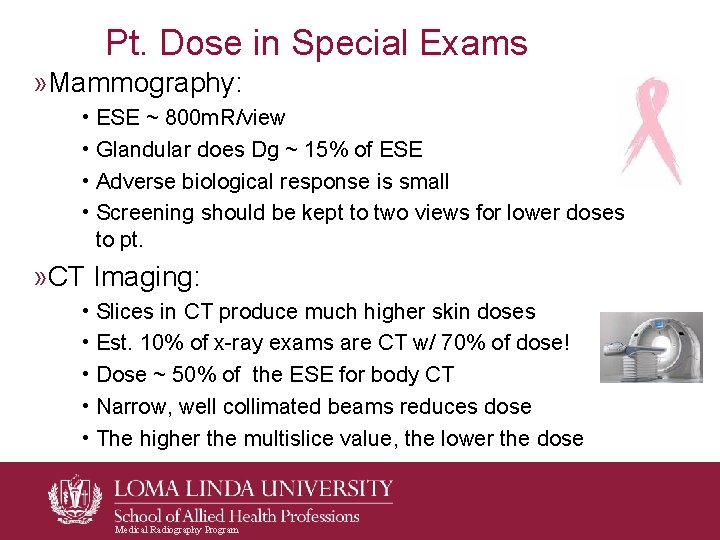 Pt. Dose in Special Exams

»Mammography:

• ESE ~ 800mR/view
• Glandular does Dg ~ 15% of ESE
• Adverse biological response is small
• Screening should be kept to two views for lower doses to pt.

»CT Imaging:

• Slices in CT produce much higher skin doses
• Est. 10% of x-ray exams are CT w/ 70% of dose!
• Dose ~ 50% of the ESE for body CT
• Narrow, well collimated beams reduces dose
• The higher the multislice value, the lower the dose

LOMA LINDA UNIVERSITY
School of Allied Health Professions
Medical Radiography Program